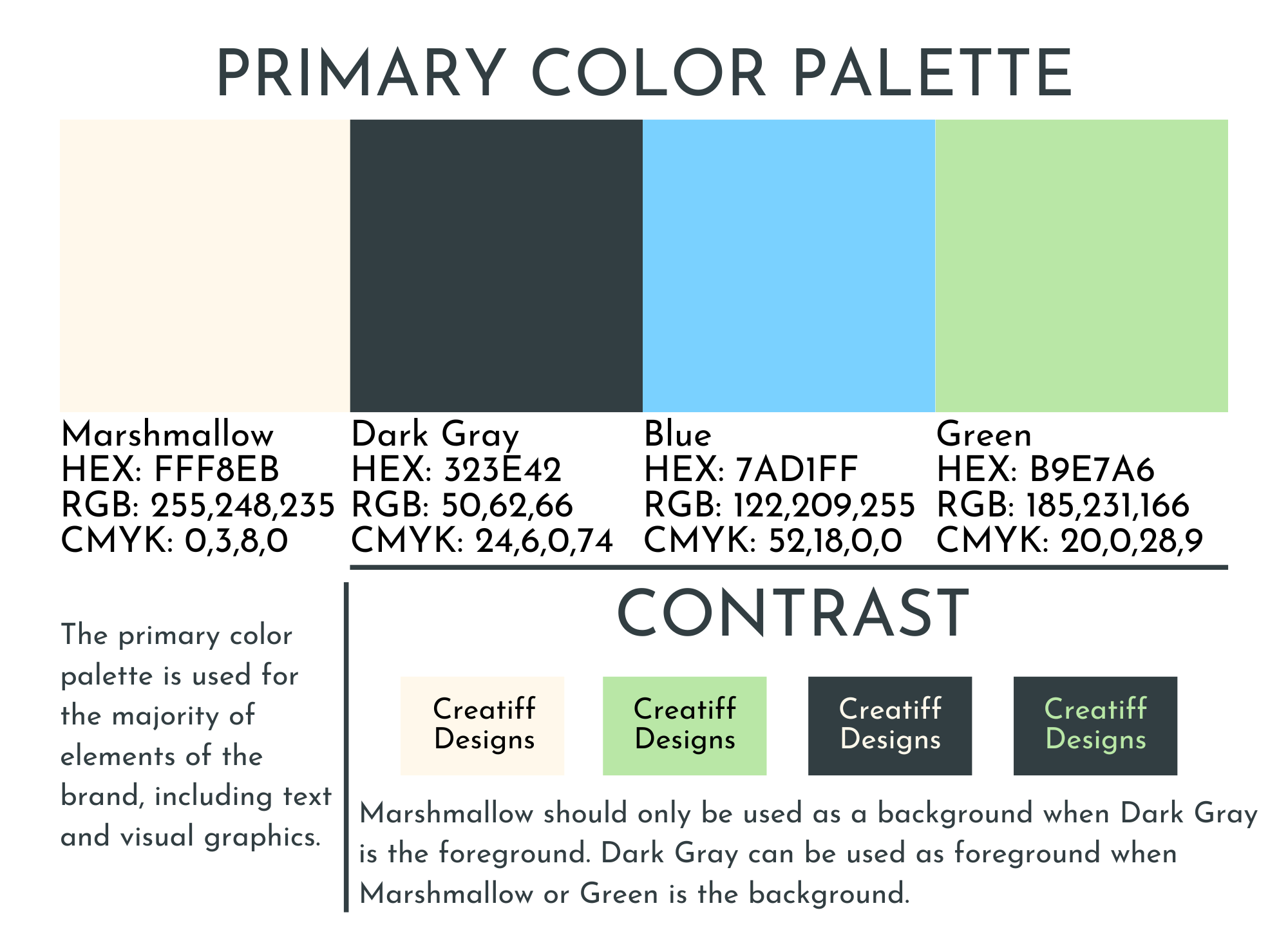 PRIMARY COLOR PALETTE

Marshmallow
HEX: FFF8EB
RGB: 255,248,235
CMYK: 0,3,8,0

Dark Gray
HEX: 323E42
RGB: 50,62,66
CMYK: 24,6,0,74

Blue
HEX: 7AD1FF
RGB: 122,209,255
CMYK: 52,18,0,0

Green
HEX: B9E7A6
RGB: 185,231,166
CMYK: 20,0,28,9

The primary color palette is used for the majority of elements of the brand, including text and visual graphics.

CONTRAST

Creatiff Designs

Creatiff Designs

Creatiff Designs

Creatiff Designs

Marshmallow should only be used as a background when Dark Gray is the foreground. Dark Gray can be used as foreground when Marshmallow or Green is the background.